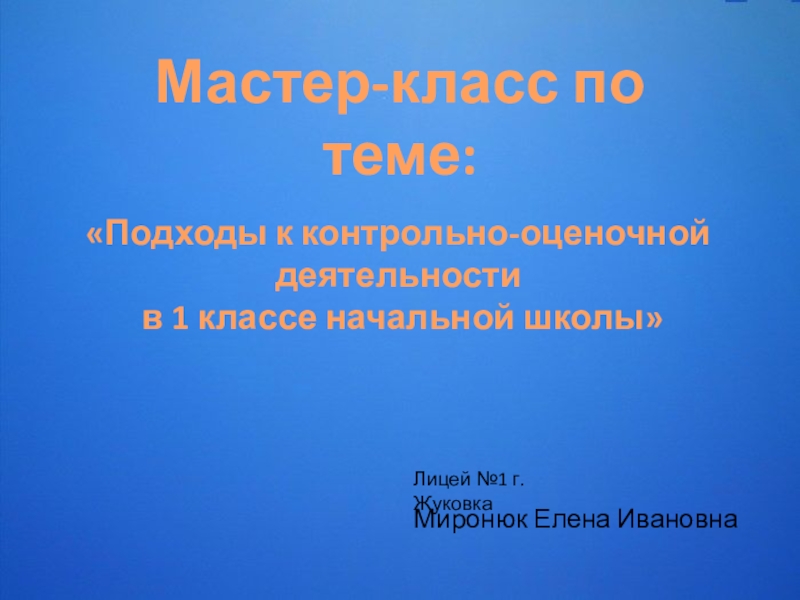 Мастер-класс по теме:

«Подходы к контрольно-оценочной деятельности
в 1 классе начальной школы»

Лицей №1 г. Жуковка
Миронюк Елена Ивановна